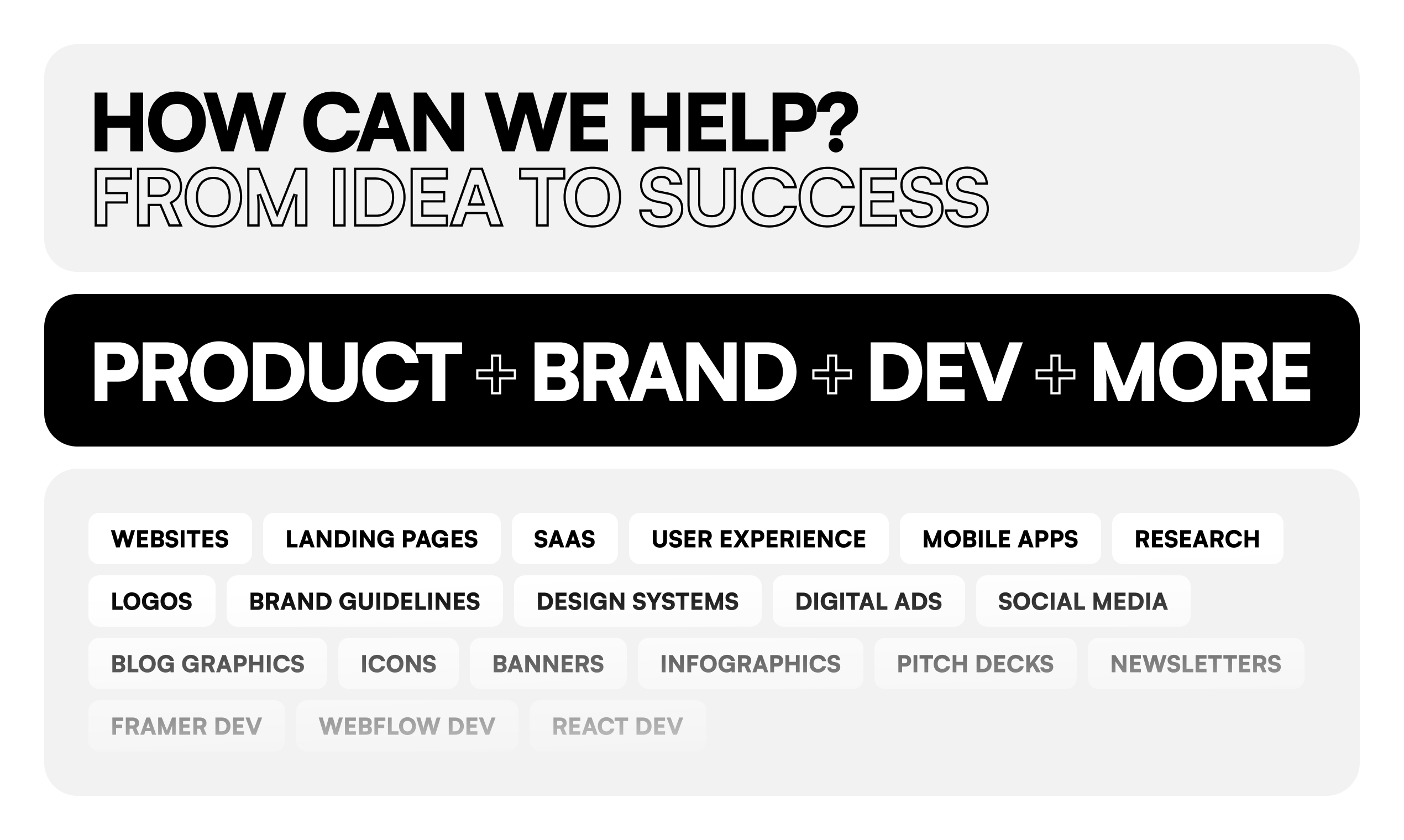 HOW CAN WE HELP?
FROM IDEA TO SUCCESS

PRODUCT + BRAND + DEV + MORE

WEBSITES LANDING PAGES SAAS USER EXPERIENCE MOBILE APPS RESEARCH
LOGOS BRAND GUIDELINES DESIGN SYSTEMS DIGITAL ADS SOCIAL MEDIA
BLOG GRAPHICS ICONS BANNERS INFOGRAPHICS PITCH DECKS NEWSLETTERS
FRAMER DEV WEBFLOW DEV REACT DEV